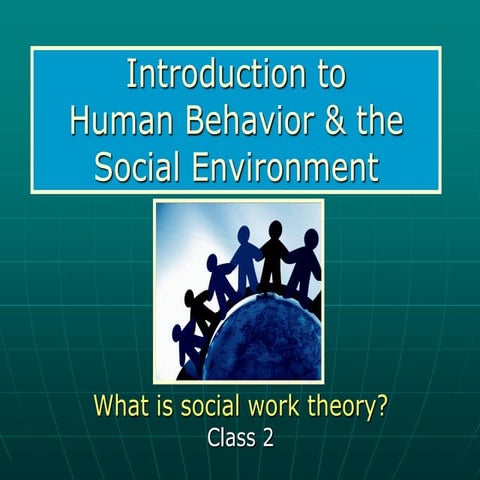 Introduction to Human Behavior & the Social Environment

What is social work theory?
Class 2